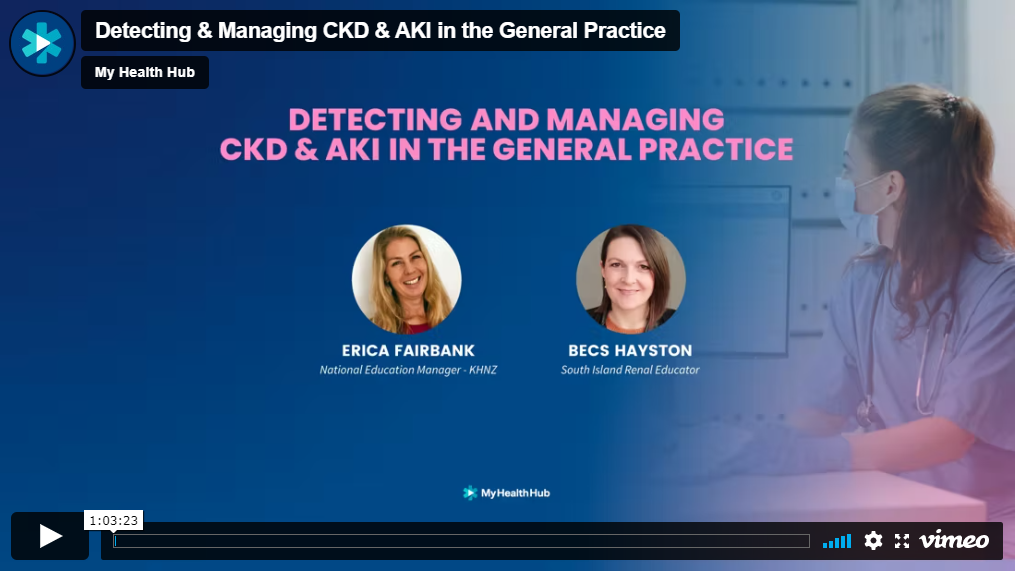 Detecting & Managing CKD & AKI in the General Practice

My Health Hub

DETECTING AND MANAGING CKD & AKI IN THE GENERAL PRACTICE

ERICA FAIRBANK
National Education Manager - KHNZ

BECS HAYSTON
South Island Renal Educator

MyHealthHub

1:03:23

vimeo